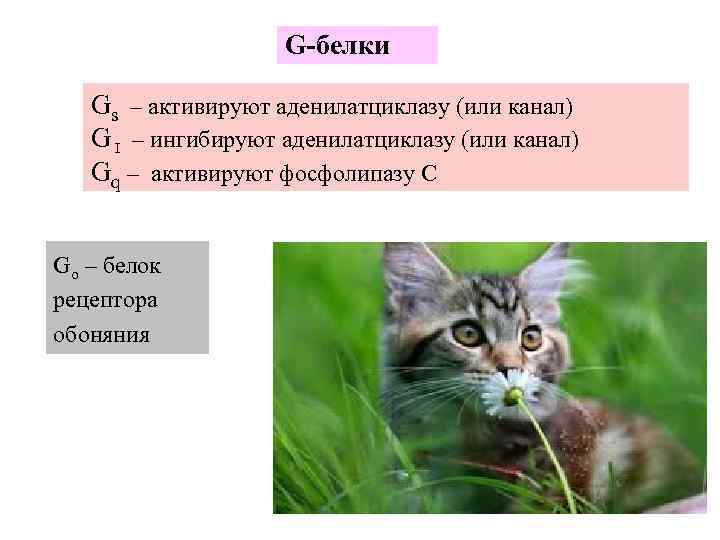 G-белки

$G_s$ – активируют аденилатциклазу (или канал)
$G_I$ – ингибируют аденилатциклазу (или канал)
$G_q$ – активируют фосфолипазу С

$G_o$ – белок рецептора обоняния